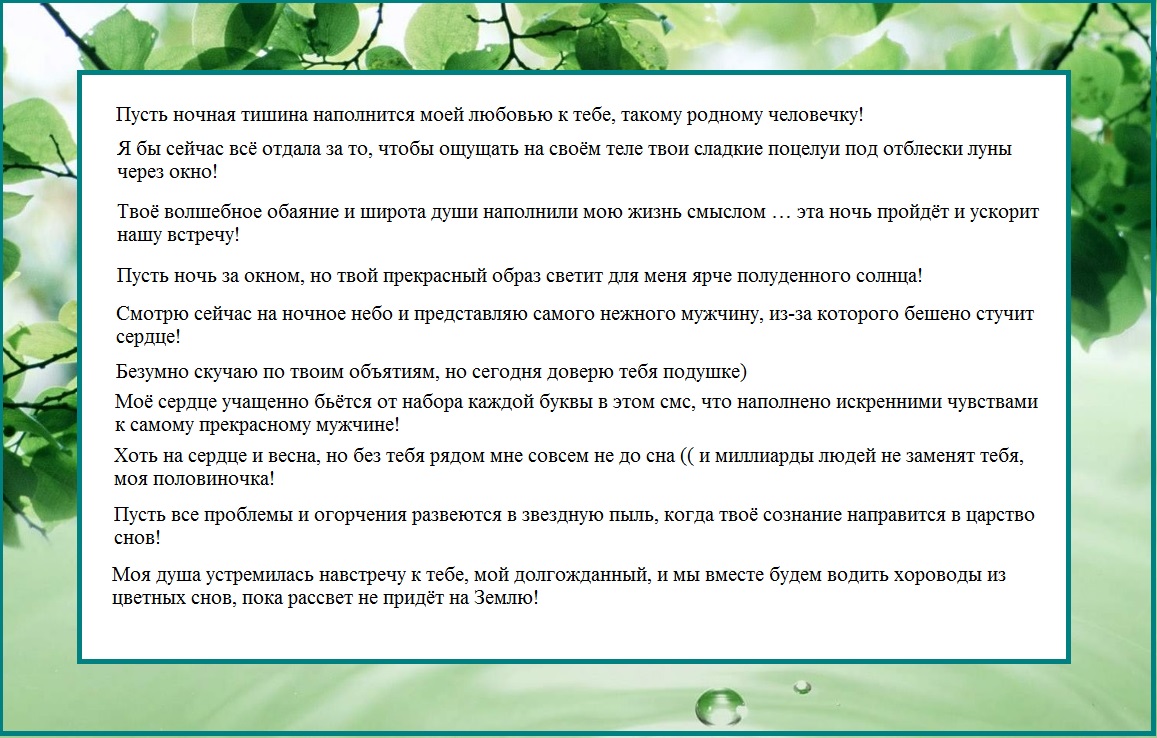 Пусть ночная тишина наполнится моей любовью к тебе, такому родному человечку!

Я бы сейчас всё отдала за то, чтобы ощущать на своём теле твои сладкие поцелуи под отблески луны через окно!

Твоё волшебное обаяние и широта души наполнили мою жизнь смыслом … эта ночь пройдёт и ускорит нашу встречу!

Пусть ночь за окном, но твой прекрасный образ светит для меня ярче полуденного солнца!

Смотрю сейчас на ночное небо и представляю самого нежного мужчину, из-за которого бешено стучит сердце!

Безумно скучаю по твоим объятиям, но сегодня доверю тебя подушке)

Моё сердце учащенно бьётся от набора каждой буквы в этом смс, что наполнено искренними чувствами к самому прекрасному мужчине!

Хоть на сердце и весна, но без тебя рядом мне совсем не до сна (( и миллиарды людей не заменят тебя, моя половиночка!

Пусть все проблемы и огорчения развеются в звездную пыль, когда твоё сознание направится в царство снов!

Моя душа устремилась навстречу к тебе, мой долгожданный, и мы вместе будем водить хороводы из цветных снов, пока рассвет не придёт на Землю!